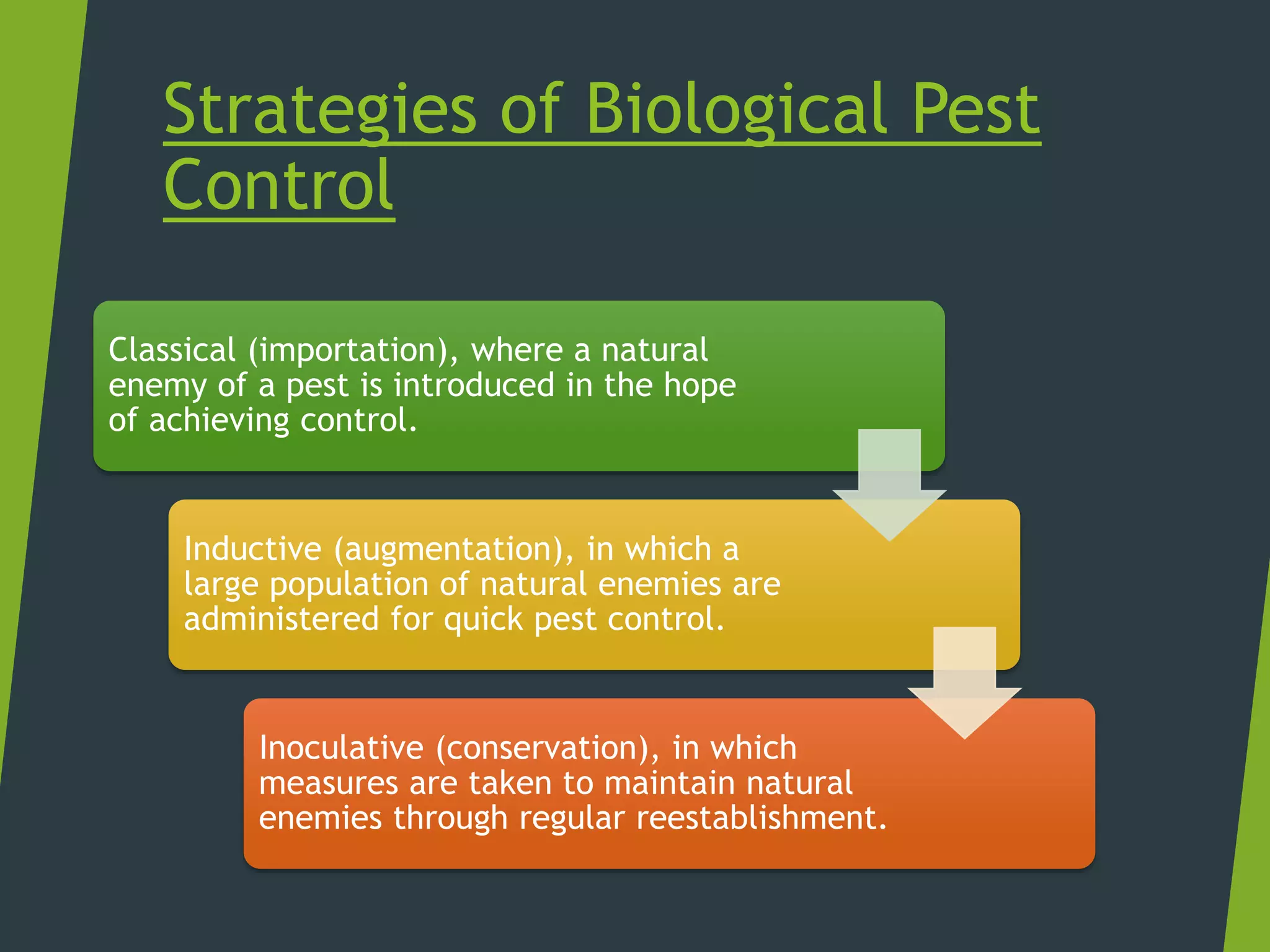 Strategies of Biological Pest Control

Classical (importation), where a natural enemy of a pest is introduced in the hope of achieving control.

Inductive (augmentation), in which a large population of natural enemies are administered for quick pest control.

Inoculative (conservation), in which measures are taken to maintain natural enemies through regular reestablishment.